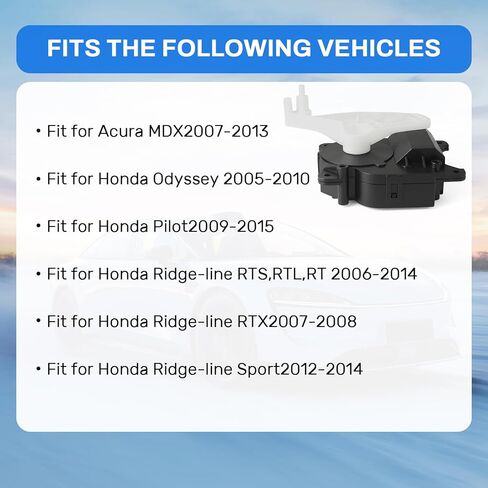 FITS THE FOLLOWING VEHICLES

• Fit for Acura MDX2007-2013

• Fit for Honda Odyssey 2005-2010

• Fit for Honda Pilot2009-2015

• Fit for Honda Ridge-line RTS,RTL,RT 2006-2014

• Fit for Honda Ridge-line RTX2007-2008

• Fit for Honda Ridge-line Sport2012-2014